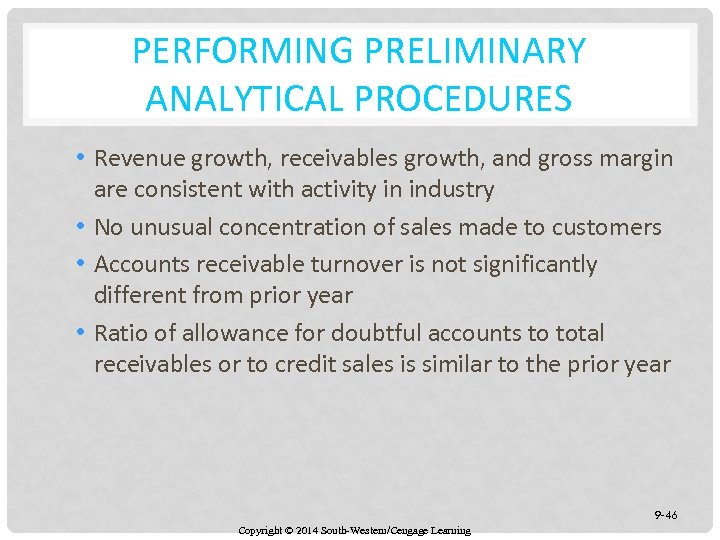 PERFORMING PRELIMINARY ANALYTICAL PROCEDURES

• Revenue growth, receivables growth, and gross margin are consistent with activity in industry

• No unusual concentration of sales made to customers

• Accounts receivable turnover is not significantly different from prior year

• Ratio of allowance for doubtful accounts to total receivables or to credit sales is similar to the prior year

9-46

Copyright © 2014 South-Western/Cengage Learning